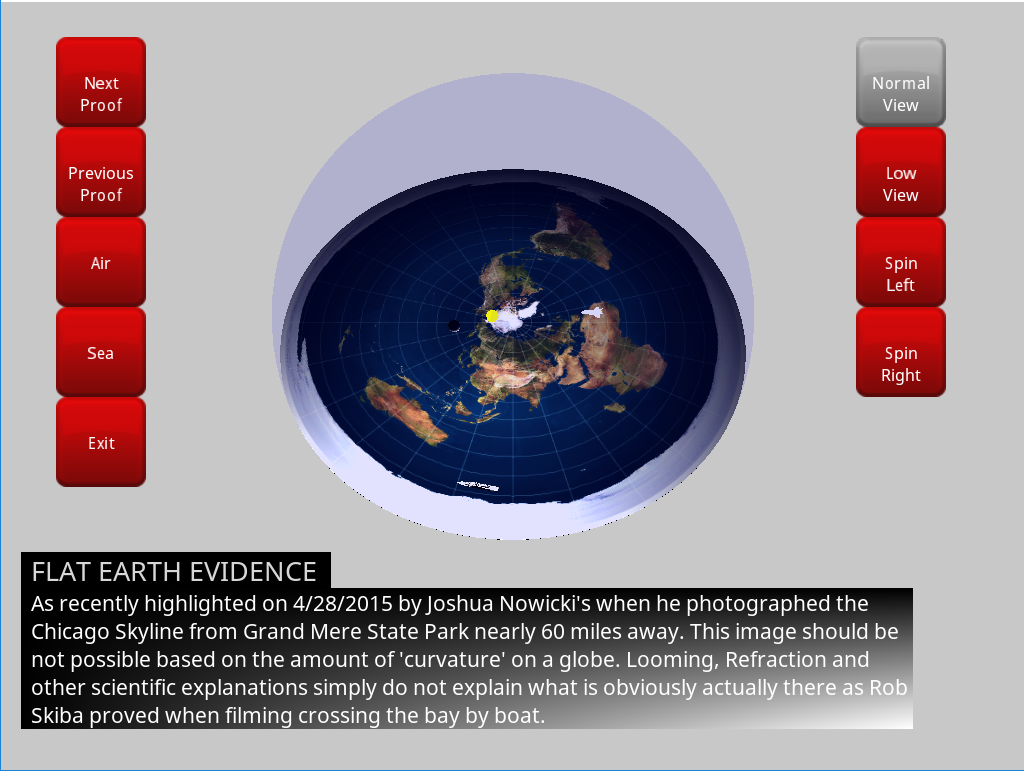 Next Proof

Previous Proof

Air

Sea

Exit

Normal View

Low View

Spin Left

Spin Right

FLAT EARTH EVIDENCE

As recently highlighted on 4/28/2015 by Joshua Nowicki's when he photographed the Chicago Skyline from Grand Mere State Park nearly 60 miles away. This image should be not possible based on the amount of 'curvature' on a globe. Looming, Refraction and other scientific explanations simply do not explain what is obviously actually there as Rob Skiba proved when filming crossing the bay by boat.